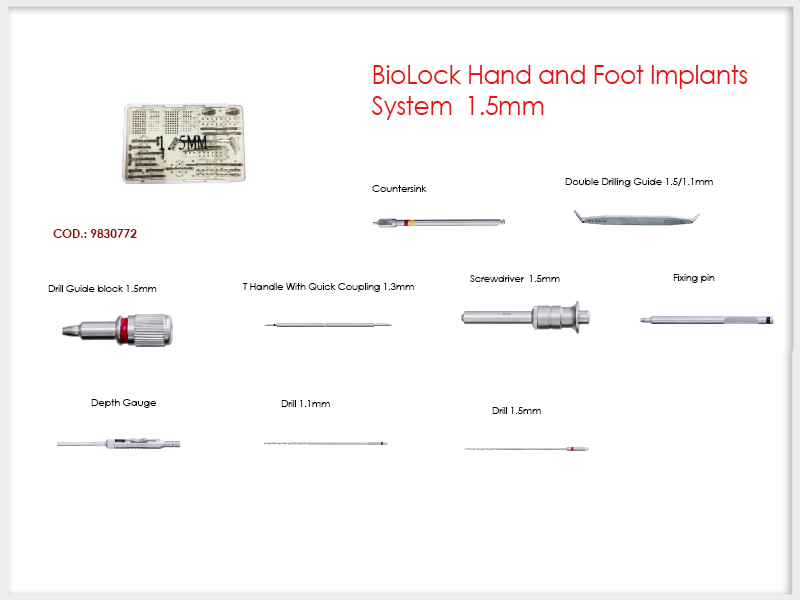 BioLock Hand and Foot Implants System 1.5mm

1.5MM

COD.: 9830772

Countersink

Double Drilling Guide 1.5/1.1mm

Drill Guide block 1.5mm

T Handle With Quick Coupling 1.3mm

Screwdriver 1.5mm

Fixing pin

Depth Gauge

Drill 1.1mm

Drill 1.5mm